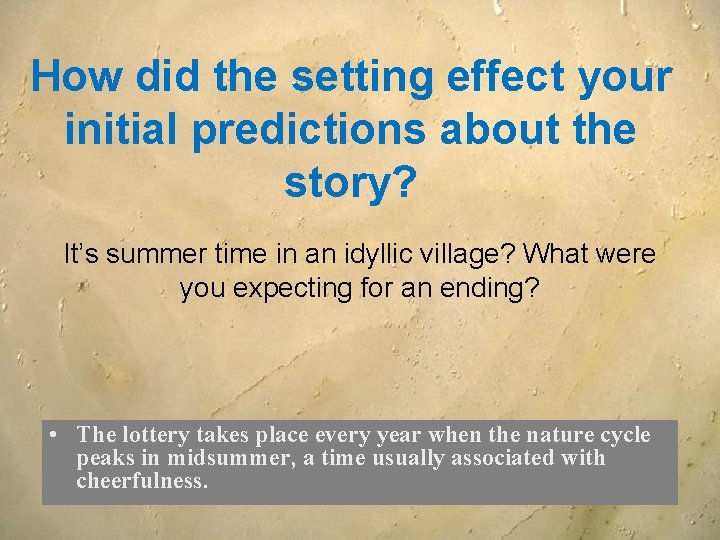 How did the setting effect your initial predictions about the story?

It's summer time in an idyllic village? What were you expecting for an ending?

• The lottery takes place every year when the nature cycle peaks in midsummer, a time usually associated with cheerfulness.